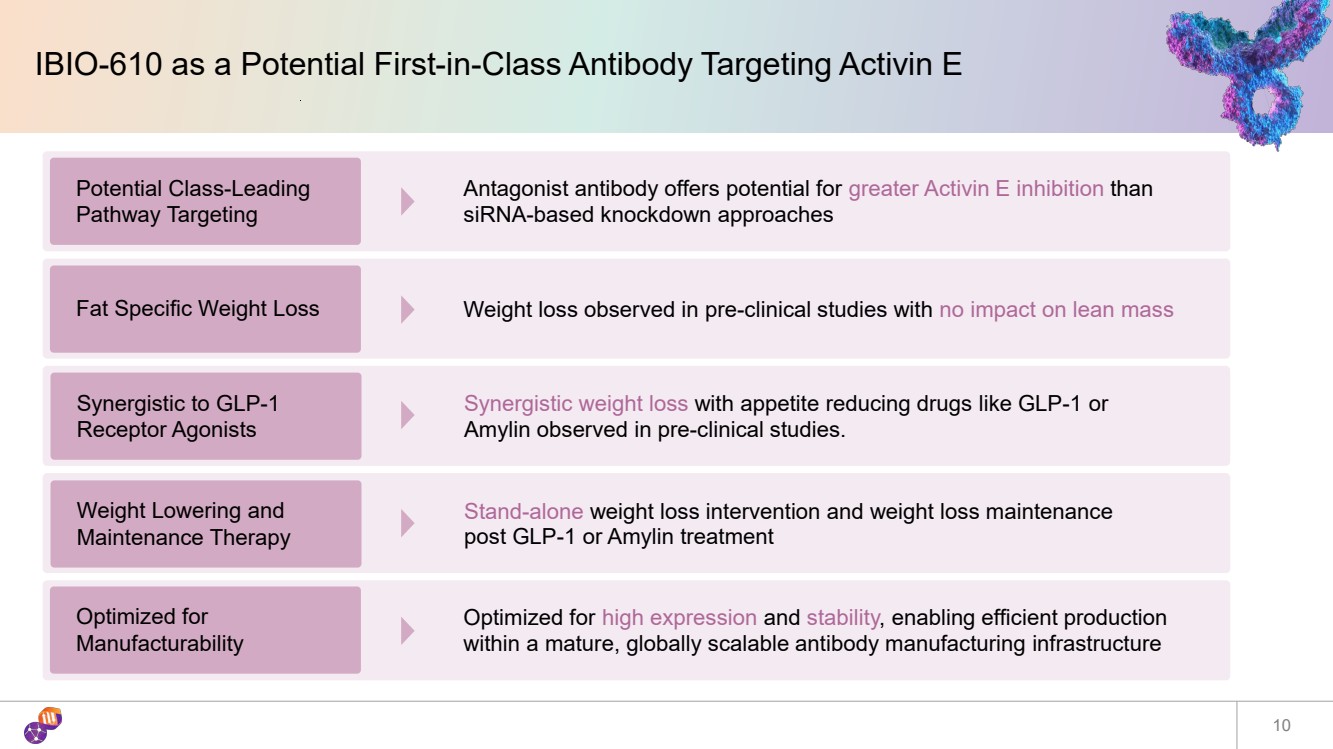 IBIO-610 as a Potential First-in-Class Antibody Targeting Activin E

Potential Class-Leading Pathway Targeting

Antagonist antibody offers potential for greater Activin E inhibition than siRNA-based knockdown approaches

Fat Specific Weight Loss

Weight loss observed in pre-clinical studies with no impact on lean mass

Synergistic to GLP-1 Receptor Agonists

Synergistic weight loss with appetite reducing drugs like GLP-1 or Amylin observed in pre-clinical studies.

Weight Lowering and Maintenance Therapy

Stand-alone weight loss intervention and weight loss maintenance post GLP-1 or Amylin treatment

Optimized for Manufacturability

Optimized for high expression and stability, enabling efficient production within a mature, globally scalable antibody manufacturing infrastructure

10